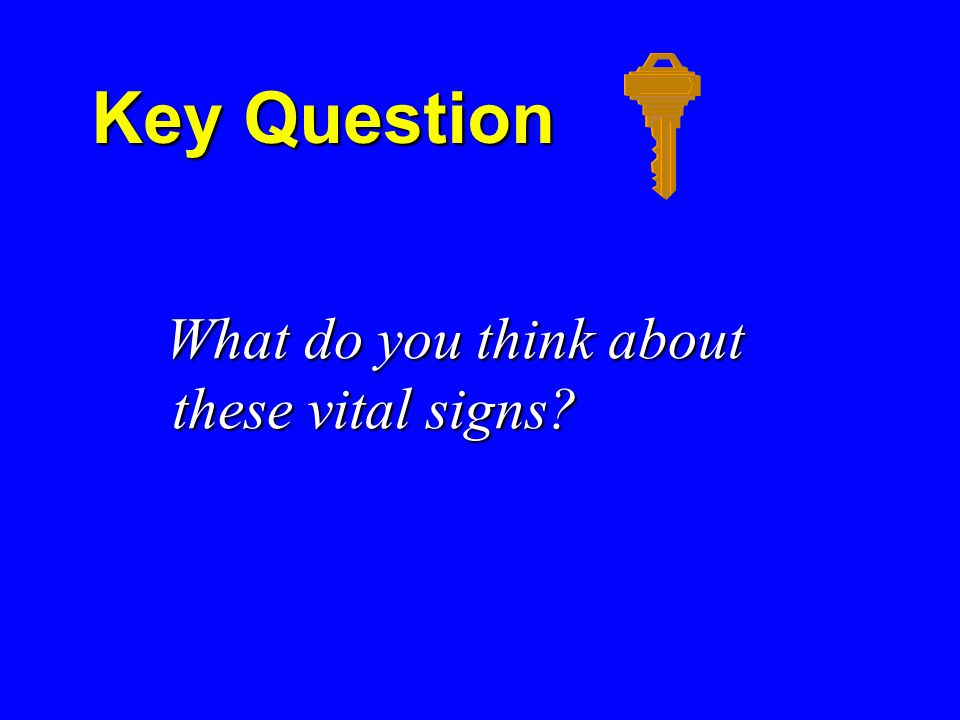 Key Question

What do you think about these vital signs?